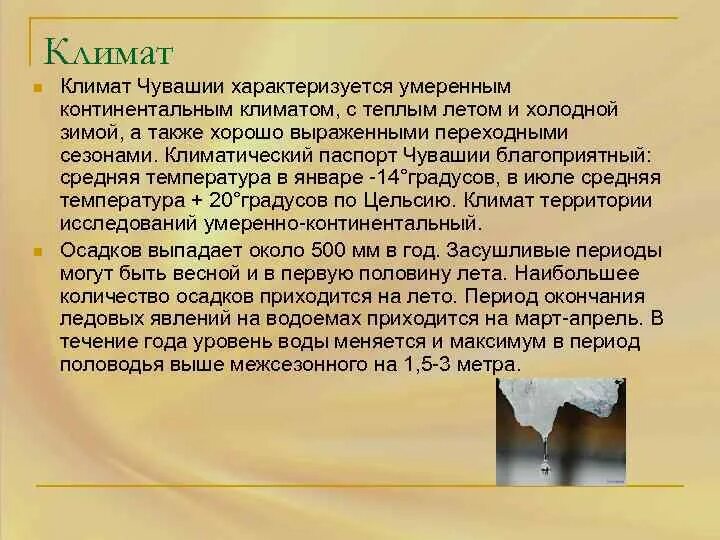 Климат

Климат Чувашии характеризуется умеренным континентальным климатом, с теплым летом и холодной зимой, а также хорошо выраженными переходными сезонами. Климатический паспорт Чувашии благоприятный: средняя температура в январе -14°градусов, в июле средняя температура + 20°градусов по Цельсию. Климат территории исследований умеренно-континентальный.

Осадков выпадает около 500 мм в год. Засушливые периоды могут быть весной и в первую половину лета. Наибольшее количество осадков приходится на лето. Период окончания ледовых явлений на водоемах приходится на март-апрель. В течение года уровень воды меняется и максимум в период половодья выше межсезонного на 1,5-3 метра.